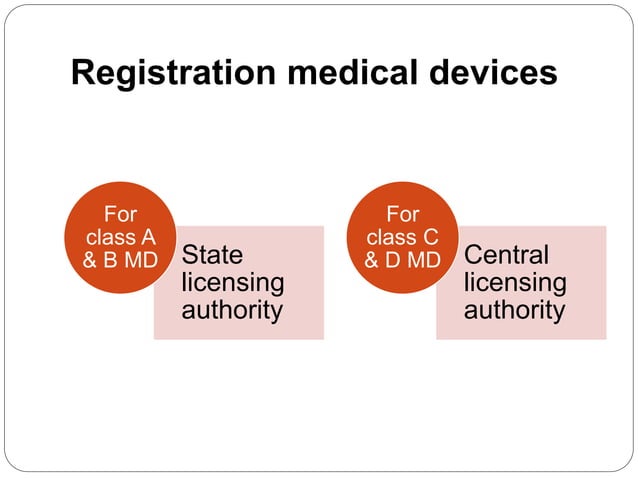 Registration medical devices

For class A & B MD

State licensing authority

For class C & D MD

Central licensing authority